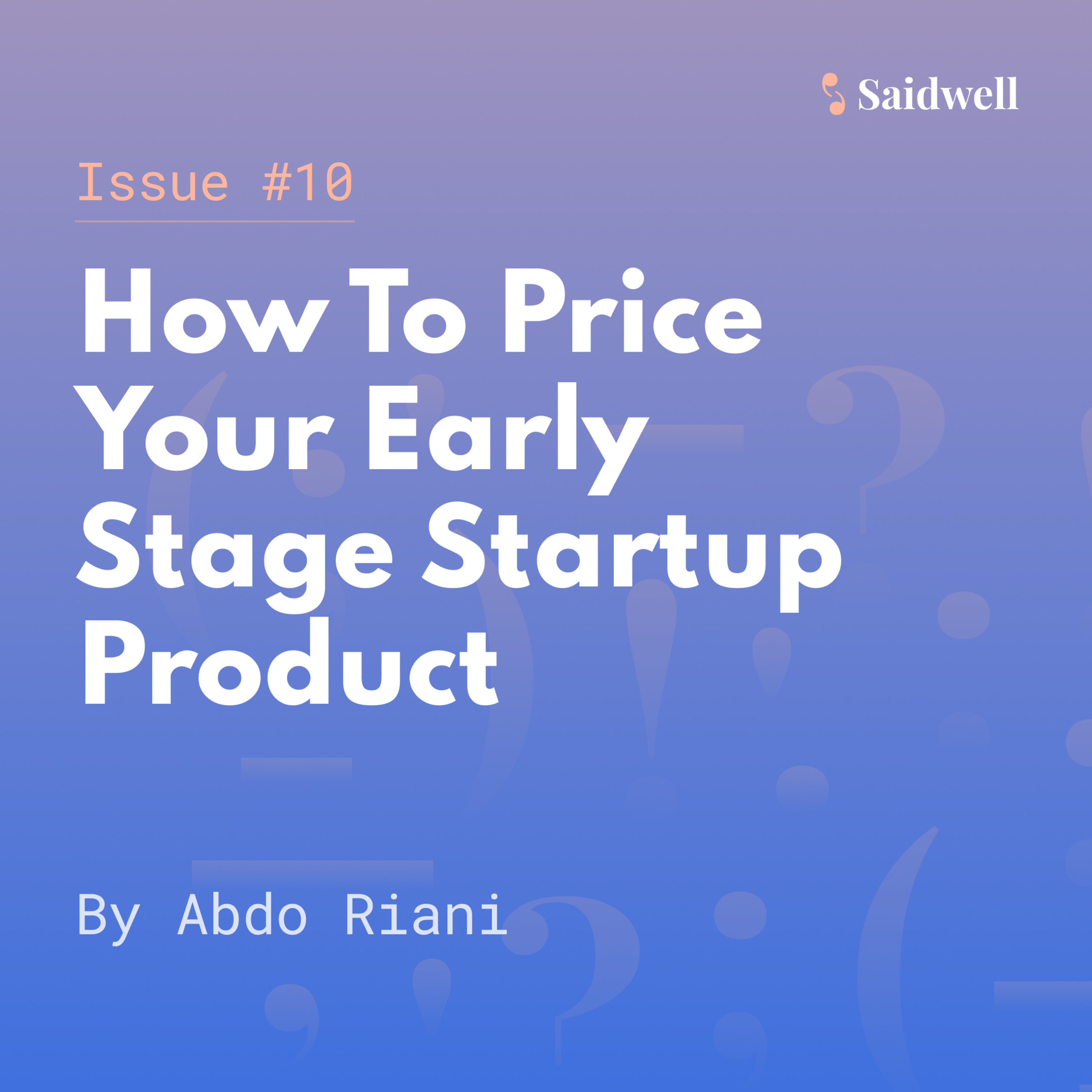 Saidwell

Issue #10

How To Price Your Early Stage Startup Product

By Abdo Riani